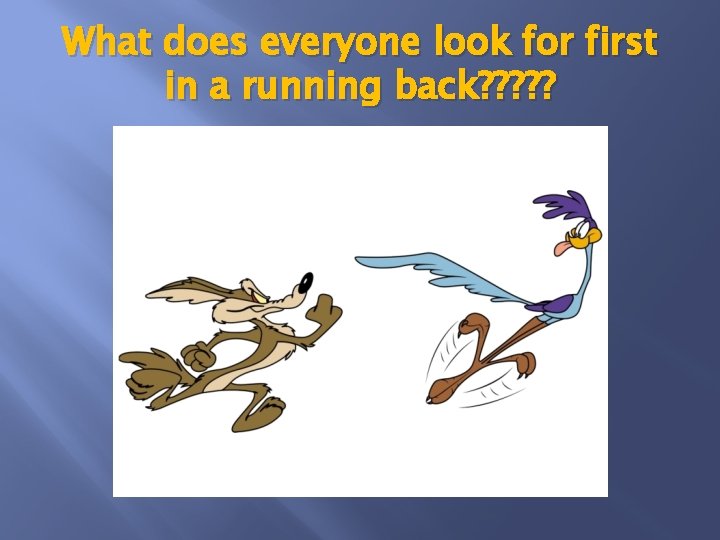 What does everyone look for first in a running back?????